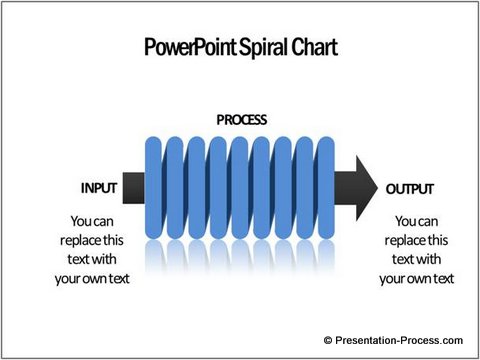 PowerPoint Spiral Chart

PROCESS

INPUT

You can replace this text with your own text

OUTPUT

You can replace this text with your own text

© Presentation-Process.com